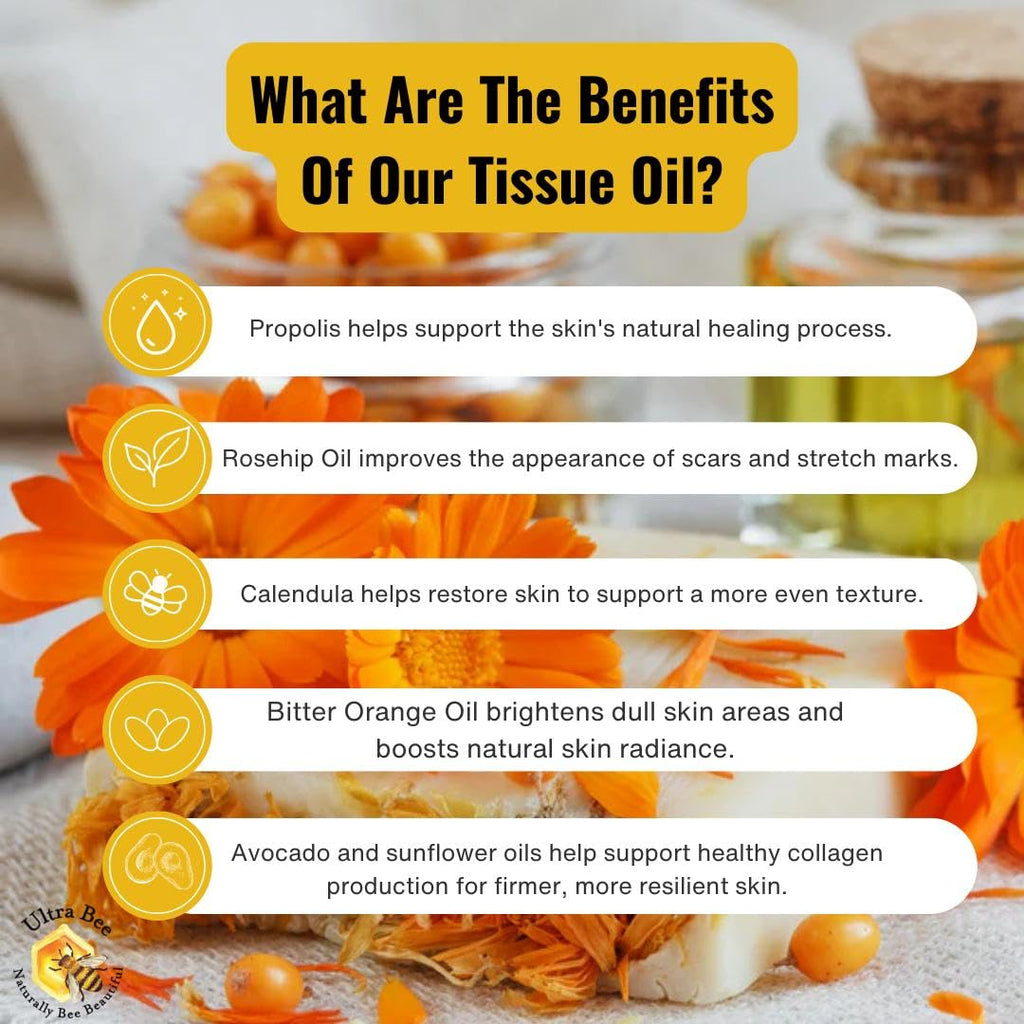 What Are The Benefits Of Our Tissue Oil?

Propolis helps support the skin's natural healing process.

Rosehip Oil improves the appearance of scars and stretch marks.

Calendula helps restore skin to support a more even texture.

Bitter Orange Oil brightens dull skin areas and boosts natural skin radiance.

Avocado and sunflower oils help support healthy collagen production for firmer, more resilient skin.

Ultra Bee
Naturally Bee Beautiful